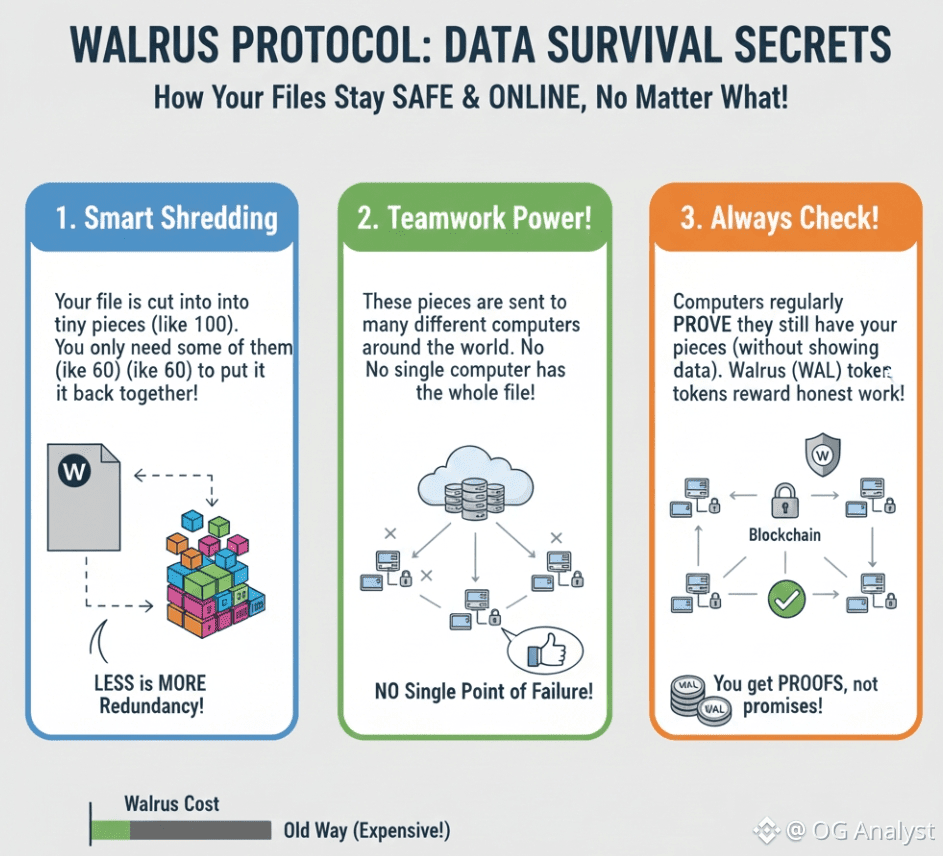 WALRUS PROTOCOL: DATA SURVIVAL SECRETS

How Your Files Stay SAFE & ONLINE, No Matter What!

1. Smart Shredding

Your file is cut into into tiny pieces (like 100). You only need some of them (ike 60) (ike 60) to put it it back together!

W

LESS is MORE Redundancy!

2. Teamwork Power!

These pieces are sent to many different computers around the world. No No single computer has the whole file!

NO Single Point of Failure!

3. Always Check!

Computers regularly PROVE they still have your pieces (without showing data). Walrus (WAL) token tokens reward honest work!

W

Blockchain

WAL

WAL

You get PROOFS, not promises!

Walrus Cost

Old Way (Expensive!)

@ OG Analyst